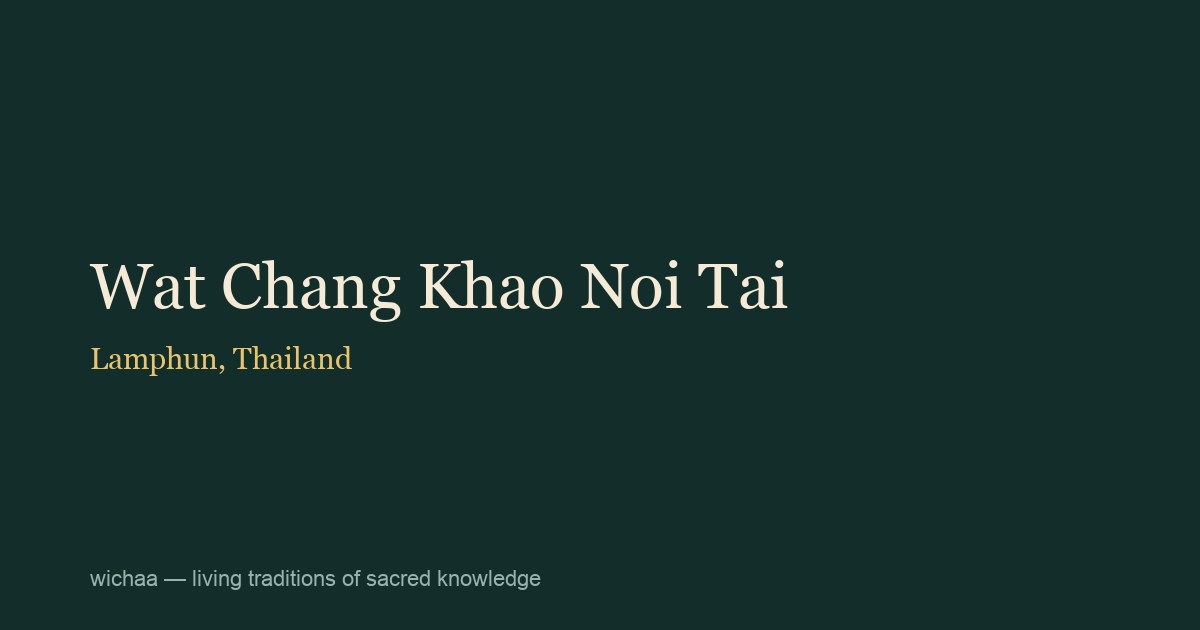 Wat Chang Khao Noi Tai

Lamphun, Thailand

wichaa — living traditions of sacred knowledge